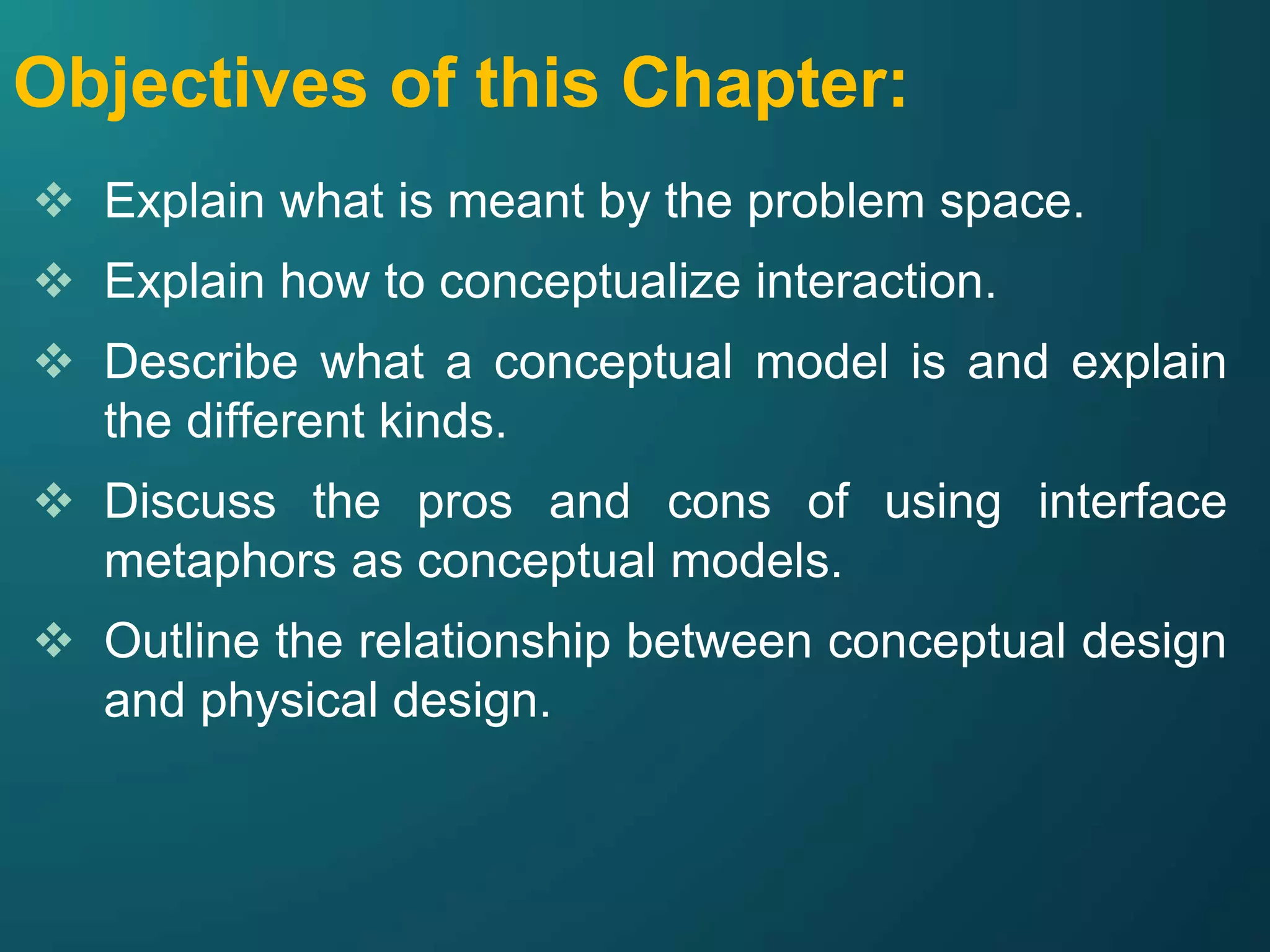 Objectives of this Chapter:

❖ Explain what is meant by the problem space.

❖ Explain how to conceptualize interaction.

❖ Describe what a conceptual model is and explain the different kinds.

❖ Discuss the pros and cons of using interface metaphors as conceptual models.

❖ Outline the relationship between conceptual design and physical design.